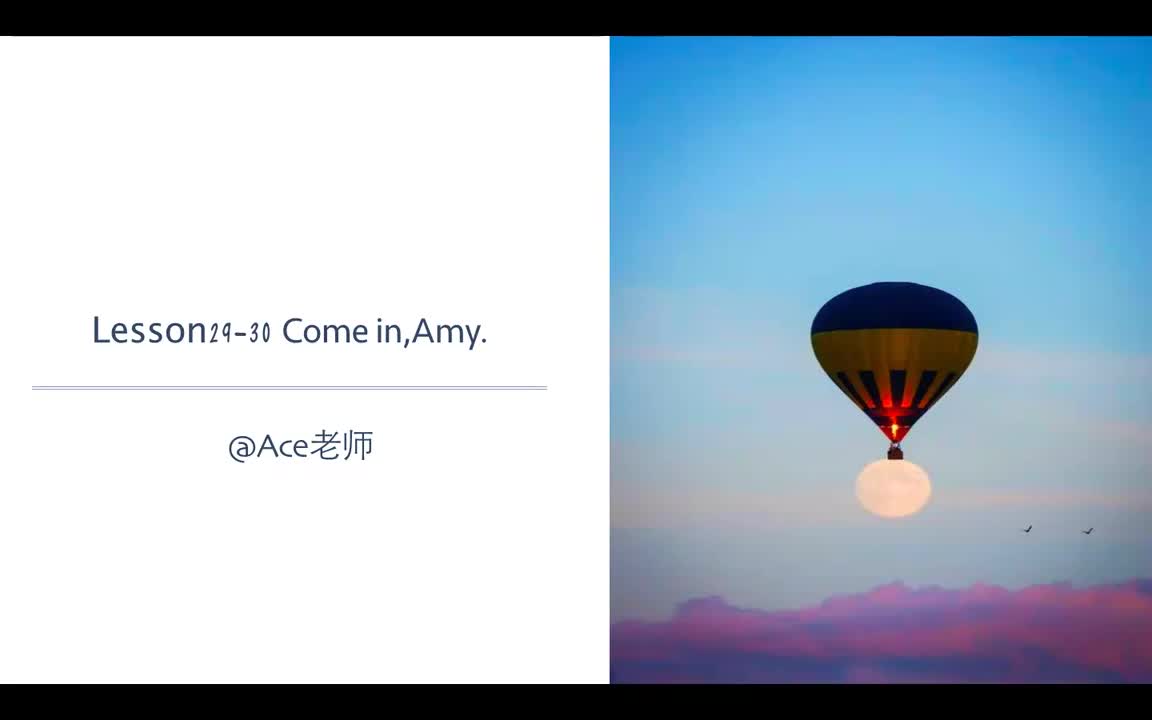 Lesson29-30 Come in,Amy.

@Ace老师